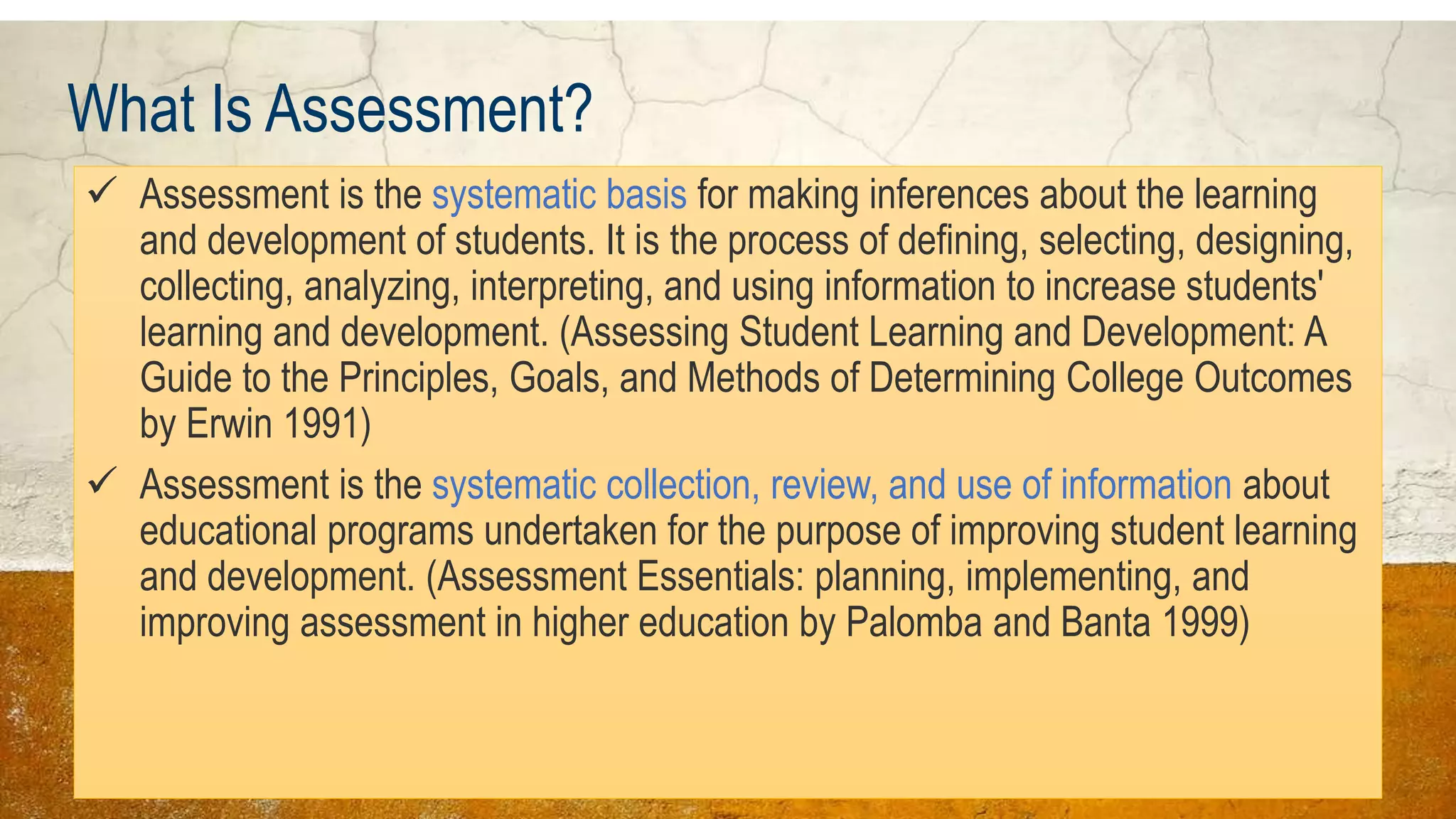 What Is Assessment?

✓ Assessment is the systematic basis for making inferences about the learning and development of students. It is the process of defining, selecting, designing, collecting, analyzing, interpreting, and using information to increase students' learning and development. (Assessing Student Learning and Development: A Guide to the Principles, Goals, and Methods of Determining College Outcomes by Erwin 1991)

✓ Assessment is the systematic collection, review, and use of information about educational programs undertaken for the purpose of improving student learning and development. (Assessment Essentials: planning, implementing, and improving assessment in higher education by Palomba and Banta 1999)